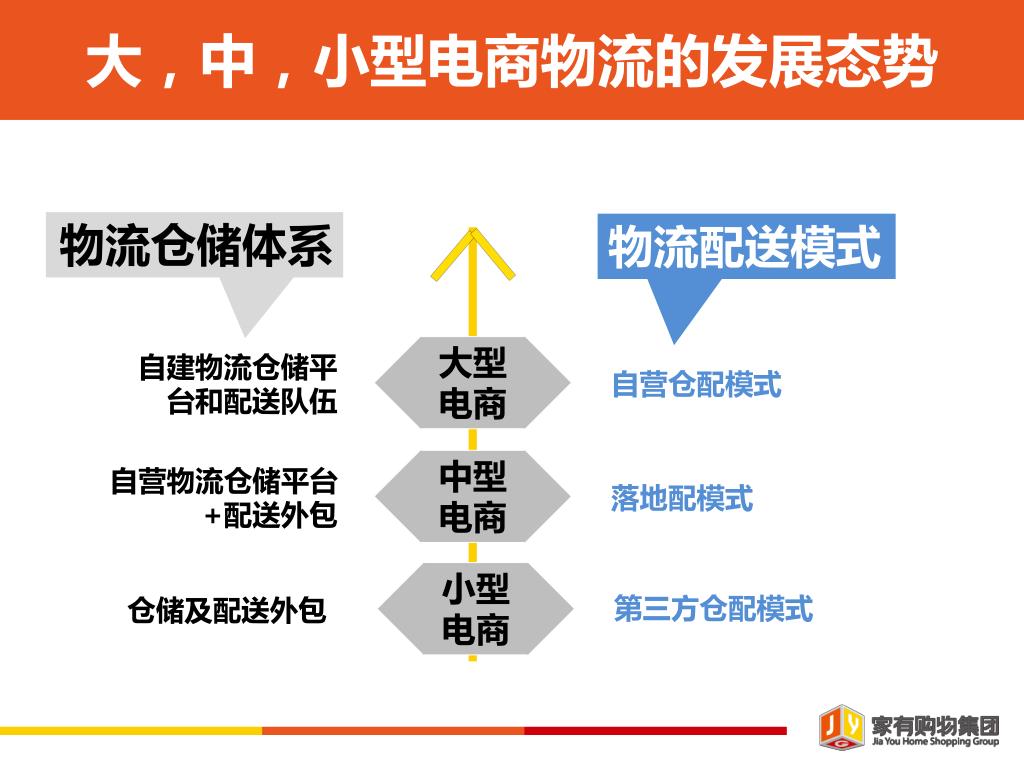 大，中，小型电商物流的发展态势

物流仓储体系

物流配送模式

自建物流仓储平台和配送队伍

大型电商

自营仓配模式

自营物流仓储平台+配送外包

中型电商

落地配模式

仓储及配送外包

小型电商

第三方仓配模式

JYG 家有购物集团 Jia You Home Shopping Group